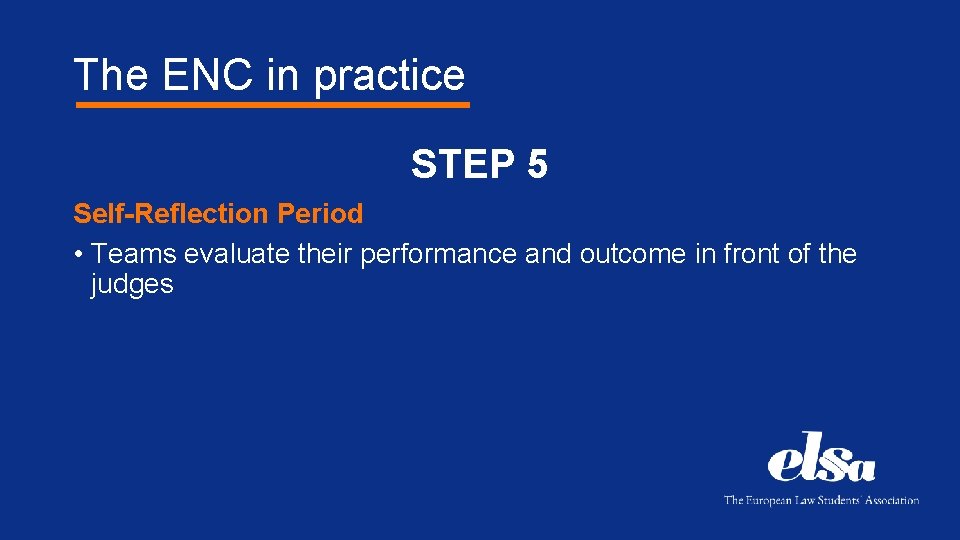 The ENC in practice

STEP 5

Self-Reflection Period

• Teams evaluate their performance and outcome in front of the judges

elsa

The European Law Students' Association